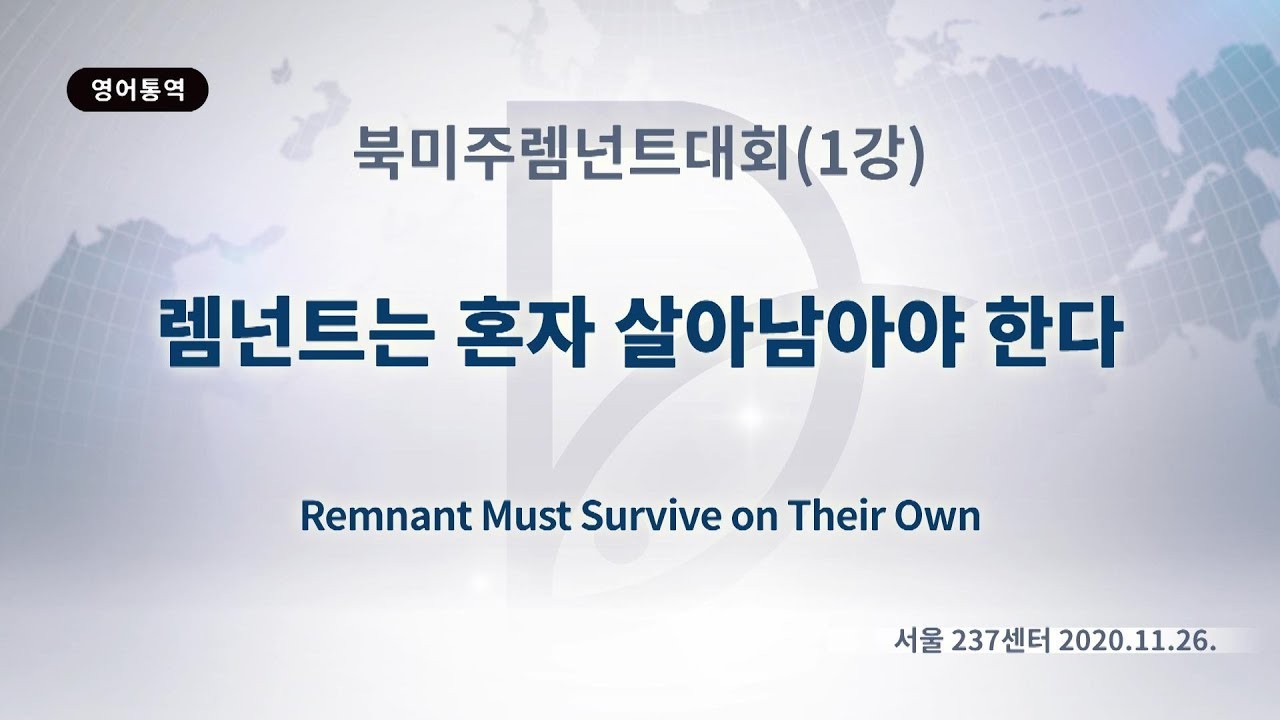 영어통역

북미주렘넌트대회(1강)

렘넌트는 혼자 살아남아야 한다

Remnant Must Survive on Their Own

서울 237센터 2020.11.26.